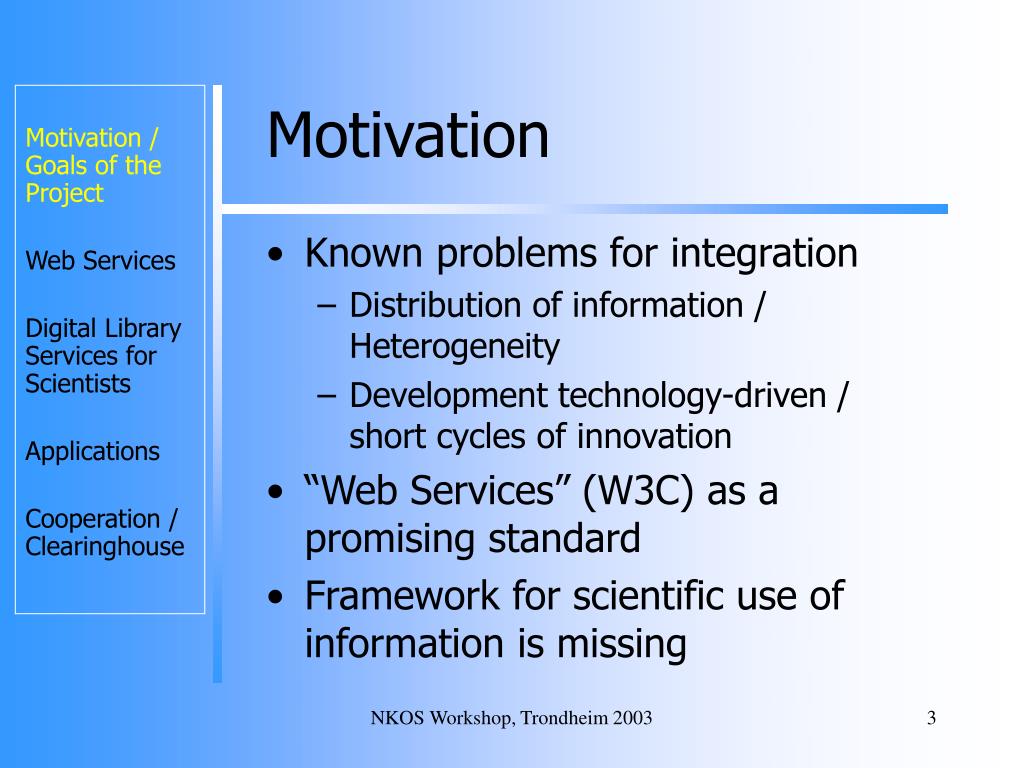 Motivation / Goals of the Project

Web Services

Digital Library Services for Scientists

Applications

Cooperation / Clearinghouse

Motivation

• Known problems for integration
– Distribution of information / Heterogeneity
– Development technology-driven / short cycles of innovation
• “Web Services” (W3C) as a promising standard
• Framework for scientific use of information is missing

NKOS Workshop, Trondheim 2003

3